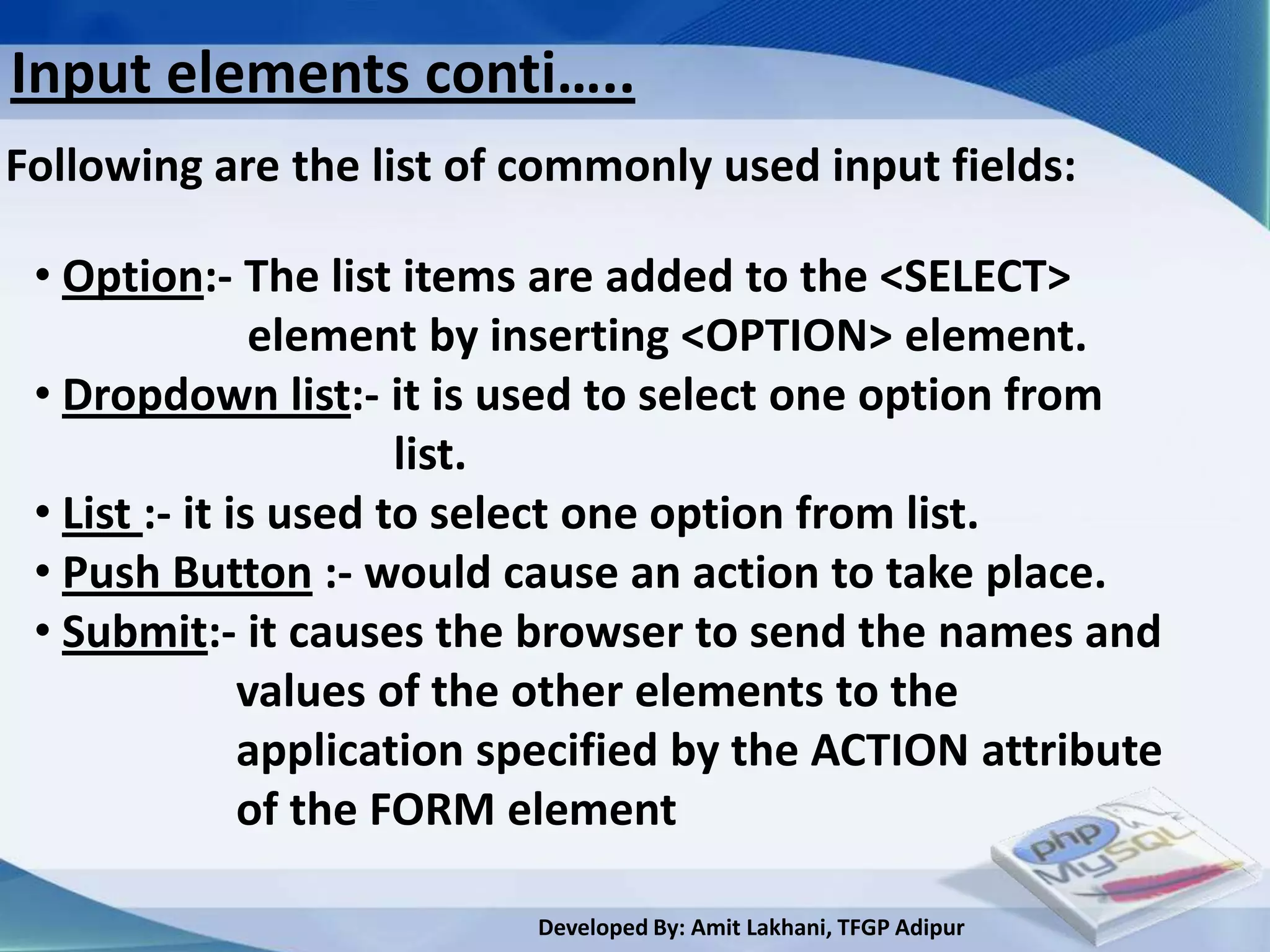 Input elements conti…..

Following are the list of commonly used input fields:

• Option:- The list items are added to the <SELECT> element by inserting <OPTION> element.
• Dropdown list:- it is used to select one option from list.
• List :- it is used to select one option from list.
• Push Button :- would cause an action to take place.
• Submit:- it causes the browser to send the names and values of the other elements to the application specified by the ACTION attribute of the FORM element

php
MySQL

Developed By: Amit Lakhani, TFGP Adipur